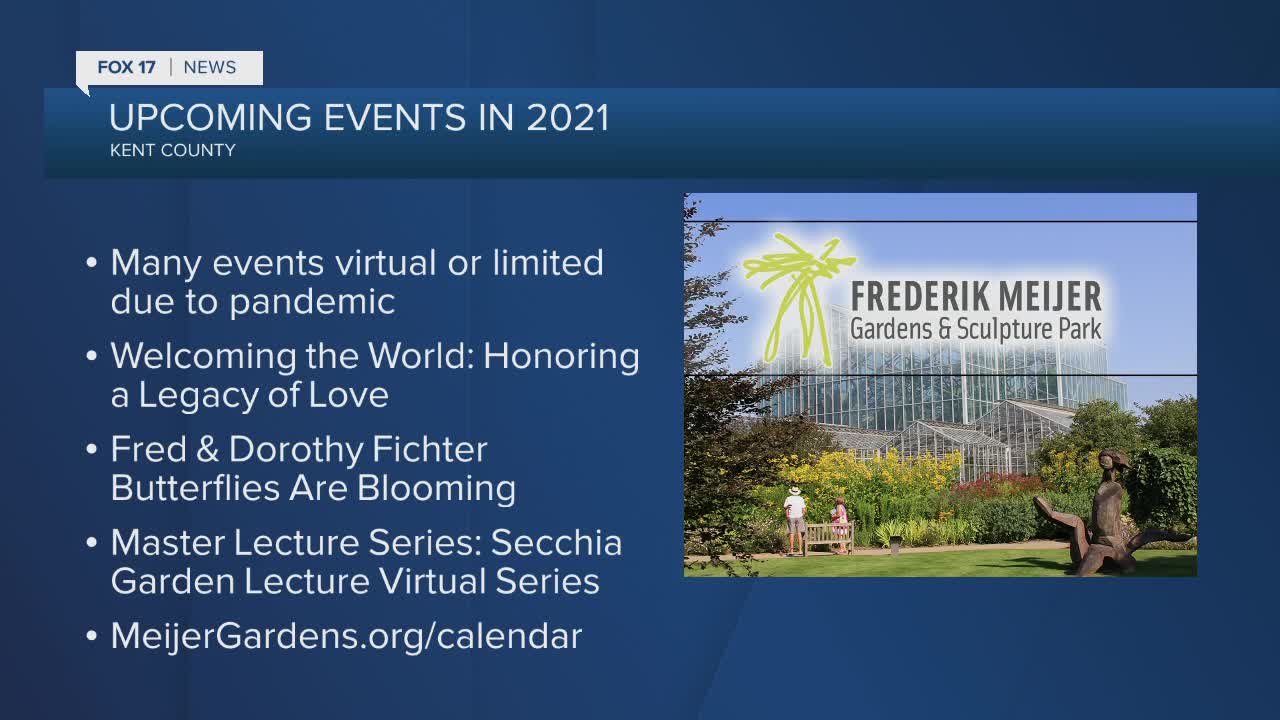 FOX 17 | NEWS

UPCOMING EVENTS IN 2021
KENT COUNTY

• Many events virtual or limited due to pandemic
• Welcoming the World: Honoring a Legacy of Love
• Fred & Dorothy Fichter Butterflies Are Blooming
• Master Lecture Series: Secchia Garden Lecture Virtual Series
• MeijerGardens.org/calendar

FREDERIK MEIJER
Gardens & Sculpture Park